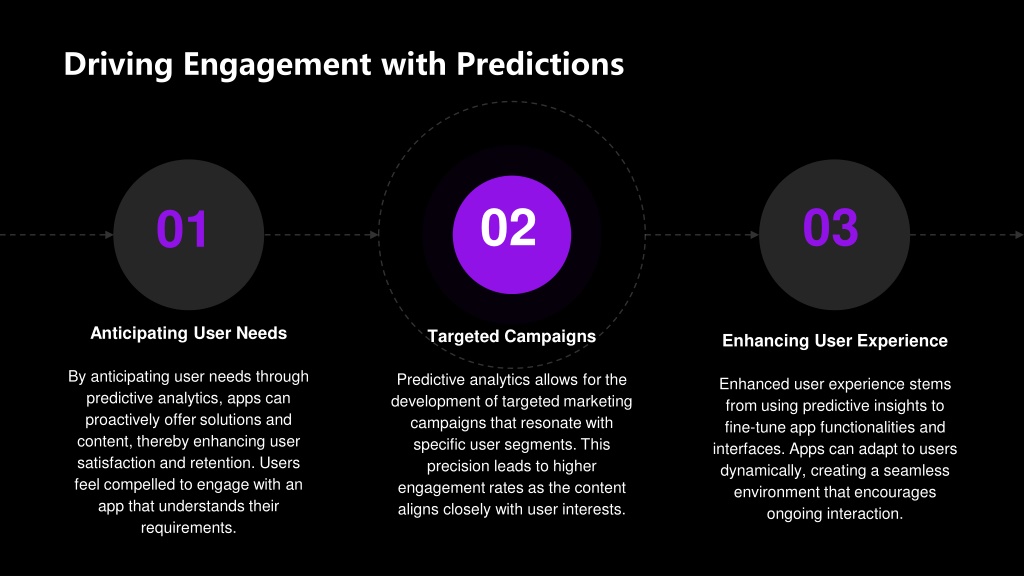 Driving Engagement with Predictions

01

Anticipating User Needs

By anticipating user needs through predictive analytics, apps can proactively offer solutions and content, thereby enhancing user satisfaction and retention. Users feel compelled to engage with an app that understands their requirements.

02

Targeted Campaigns

Predictive analytics allows for the development of targeted marketing campaigns that resonate with specific user segments. This precision leads to higher engagement rates as the content aligns closely with user interests.

03

Enhancing User Experience

Enhanced user experience stems from using predictive insights to fine-tune app functionalities and interfaces. Apps can adapt to users dynamically, creating a seamless environment that encourages ongoing interaction.